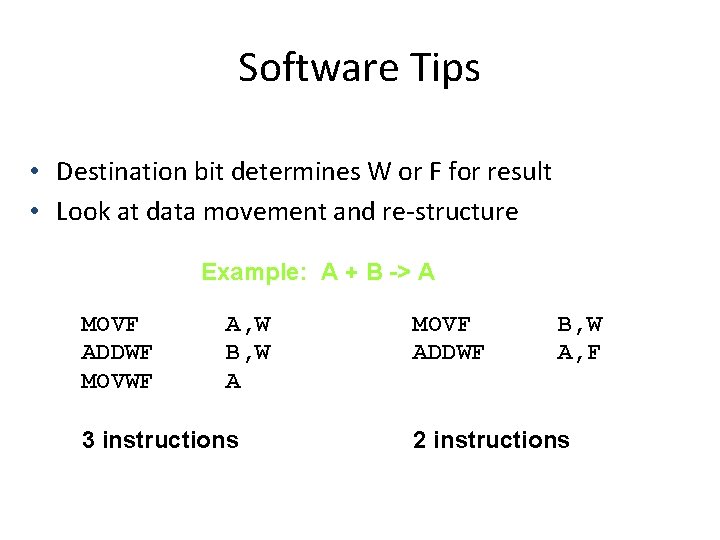 Software Tips

• Destination bit determines W or F for result
• Look at data movement and re-structure

Example: A + B -> A

MOVF A,W
ADDWF B,W
MOVWF A

3 instructions

MOVF B,W
ADDWF A,F

2 instructions